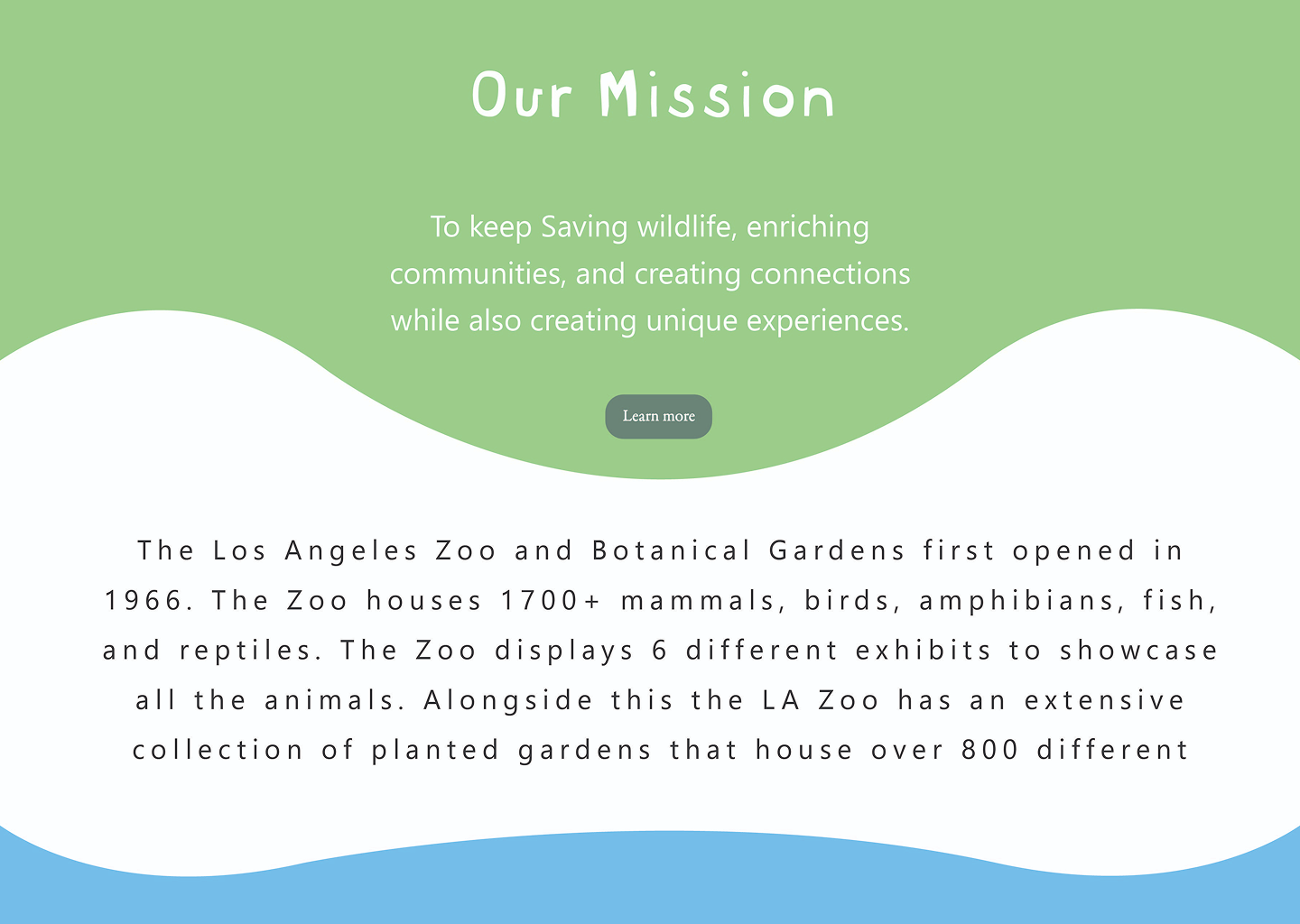 Our Mission

To keep Saving wildlife, enriching communities, and creating connections while also creating unique experiences.

Learn more

The Los Angeles Zoo and Botanical Gardens first opened in 1966. The Zoo houses 1700+ mammals, birds, amphibians, fish, and reptiles. The Zoo displays 6 different exhibits to showcase all the animals. Alongside this the LA Zoo has an extensive collection of planted gardens that house over 800 different